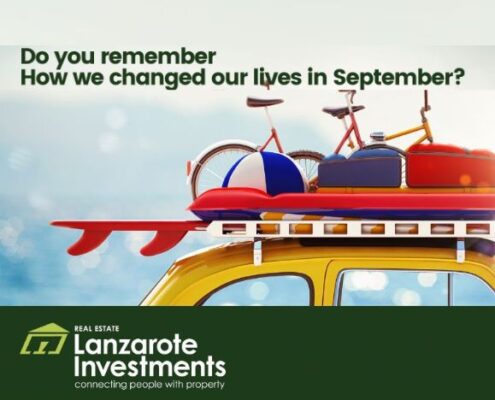 Do you remember
How we changed our lives in September?

REAL ESTATE
Lanzarote
Investments
connecting people with property